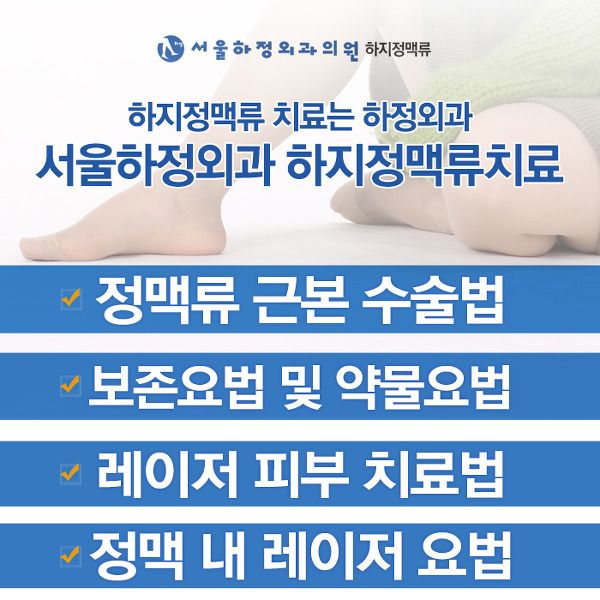 서울하정외과의원 하지정맥류

하지정맥류 치료는 하정외과
서울하정외과 하지정맥류치료

정맥류 근본 수술법

보존요법 및 약물요법

레이저 피부 치료법

정맥 내 레이저 요법